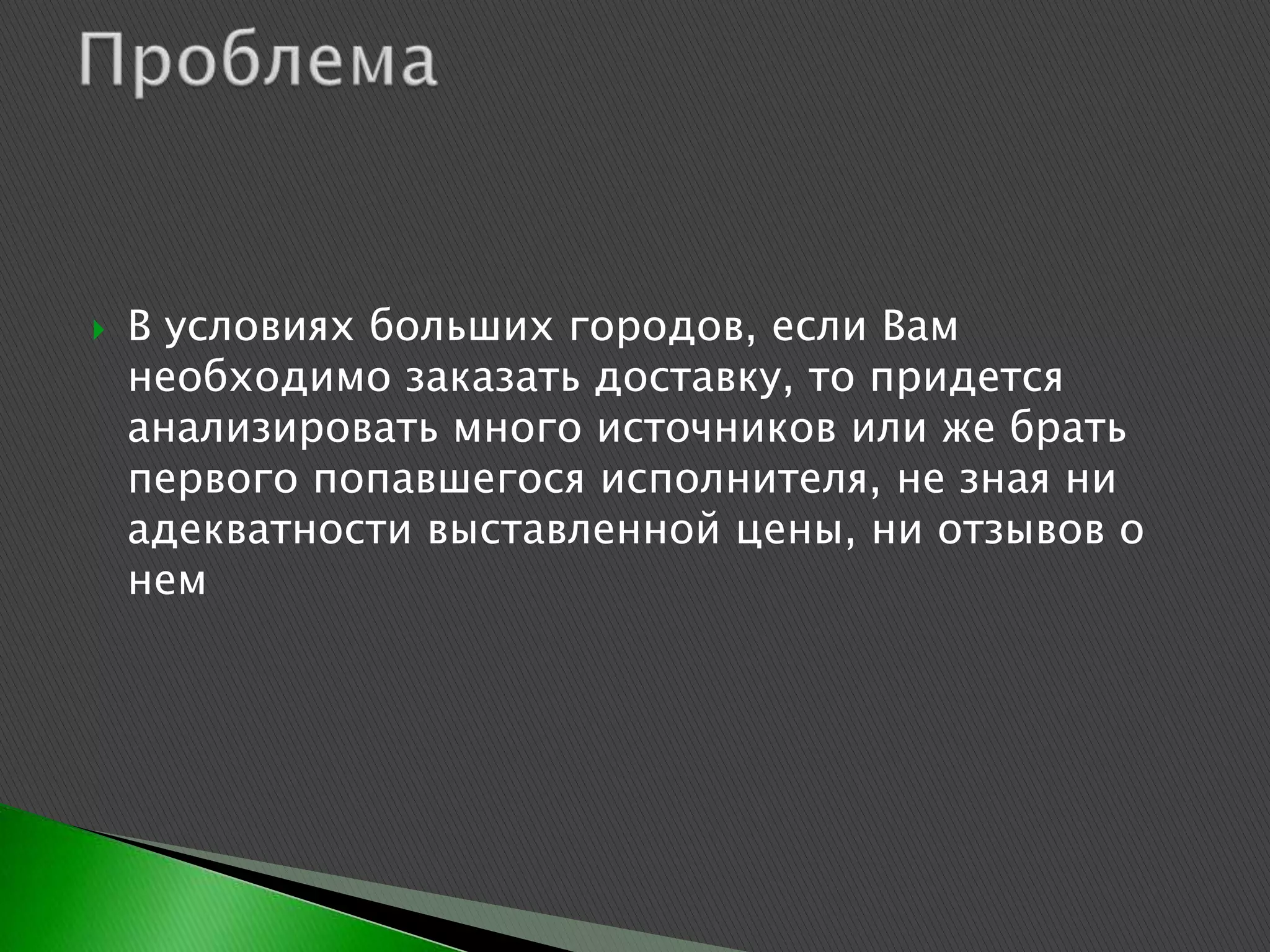 Проблема

В условиях больших городов, если Вам необходимо заказать доставку, то придется анализировать много источников или же брать первого попавшегося исполнителя, не зная ни адекватности выставленной цены, ни отзывов о нем